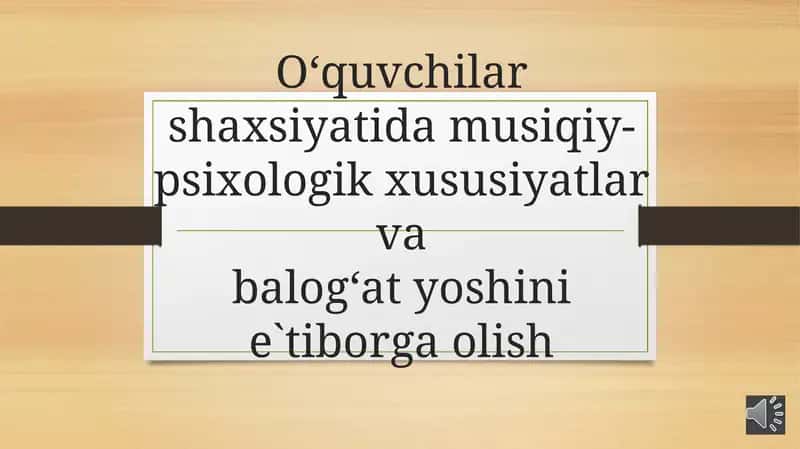 O‘quvchilar shaxsiyatida musiqiy-psixologik xususiyatlar va balog‘at yoshini e`tiborga olish